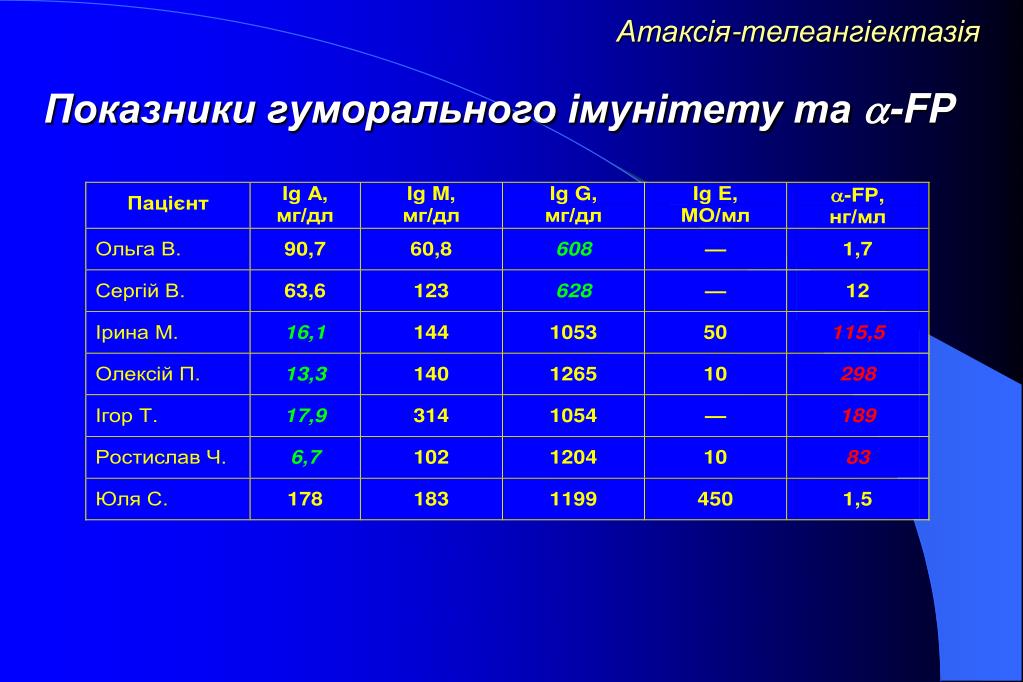 Атаксія-телеангіектазія

Показники гуморального імунітету та $\alpha$-FP

| Пацієнт | Ig A, мг/дл | Ig M, мг/дл | Ig G, мг/дл | Ig E, МО/мл | $\alpha$-FP, нг/мл |
|---|---|---|---|---|---|
| Ольга В. | 90,7 | 60,8 | 608 | — | 1,7 |
| Сергій В. | 63,6 | 123 | 628 | — | 12 |
| Ірина М. | 16,1 | 144 | 1053 | 50 | 115,5 |
| Олексій П. | 13,3 | 140 | 1265 | 10 | 298 |
| Ігор Т. | 17,9 | 314 | 1054 | — | 189 |
| Ростислав Ч. | 6,7 | 102 | 1204 | 10 | 83 |
| Юля С. | 178 | 183 | 1199 | 450 | 1,5 |